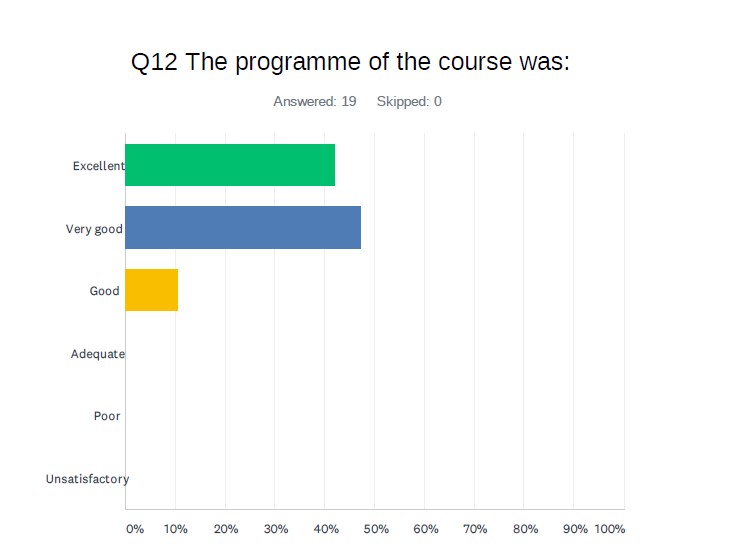 Q12 The programme of the course was:

Answered: 19 Skipped: 0

Excellent
Very good
Good
Adequate
Poor
Unsatisfactory

0% 10% 20% 30% 40% 50% 60% 70% 80% 90% 100%